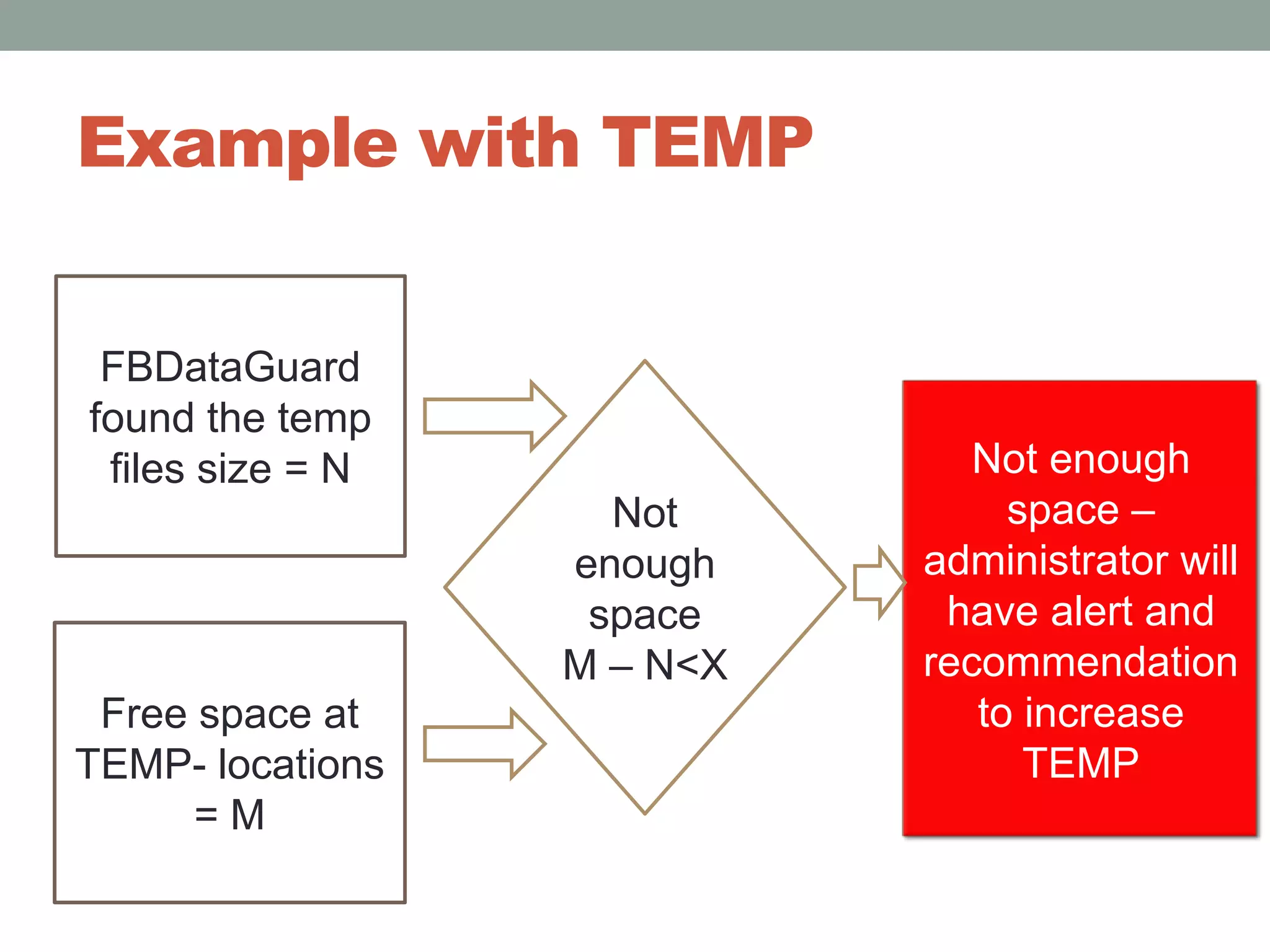 Example with TEMP

FBDataGuard found the temp files size = N

Free space at TEMP- locations = M

Not enough space M – N<X

Not enough space – administrator will have alert and recommendation to increase TEMP